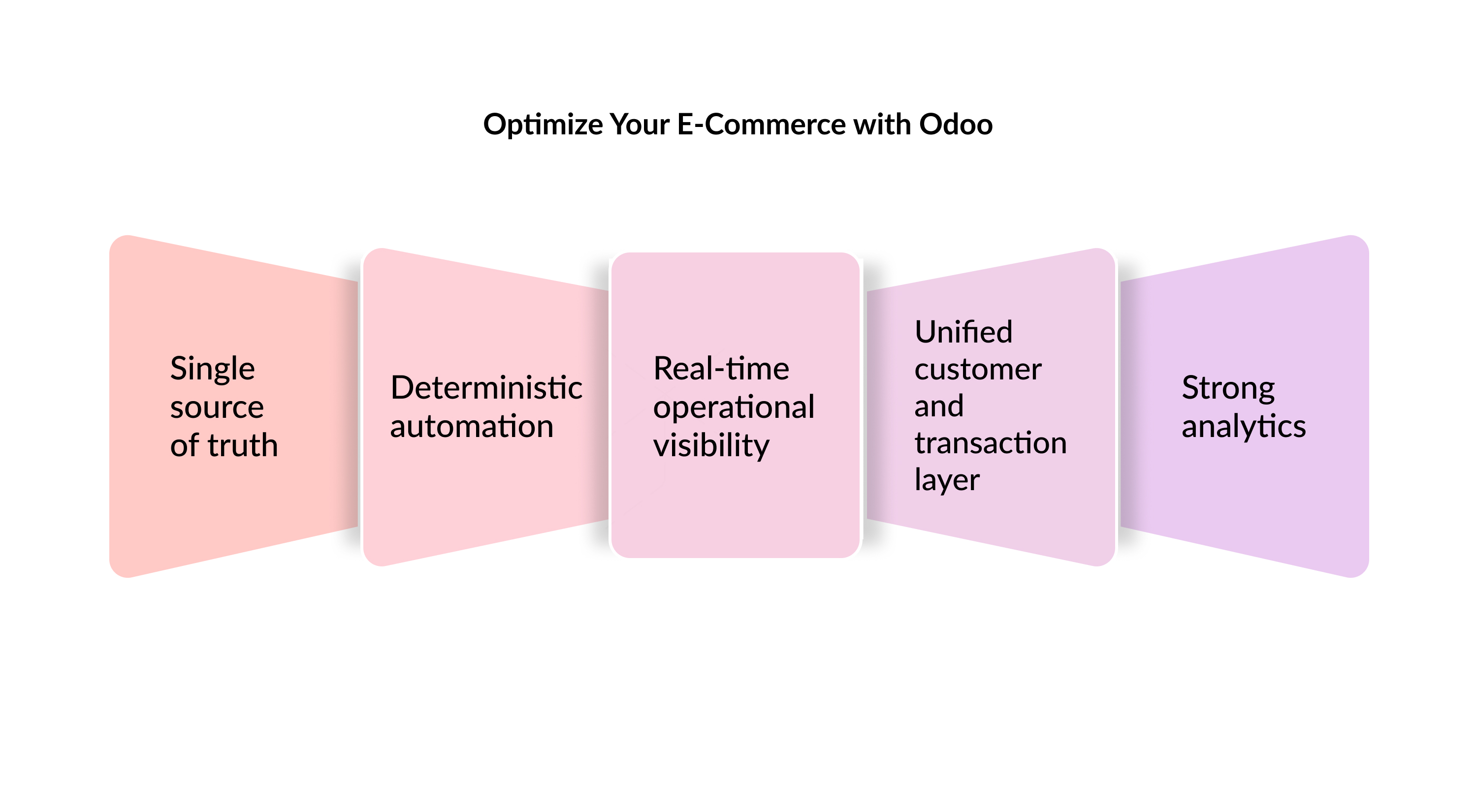 Optimize Your E-Commerce with Odoo

Single source of truth

Deterministic automation

Real-time operational visibility

Unified customer and transaction layer

Strong analytics